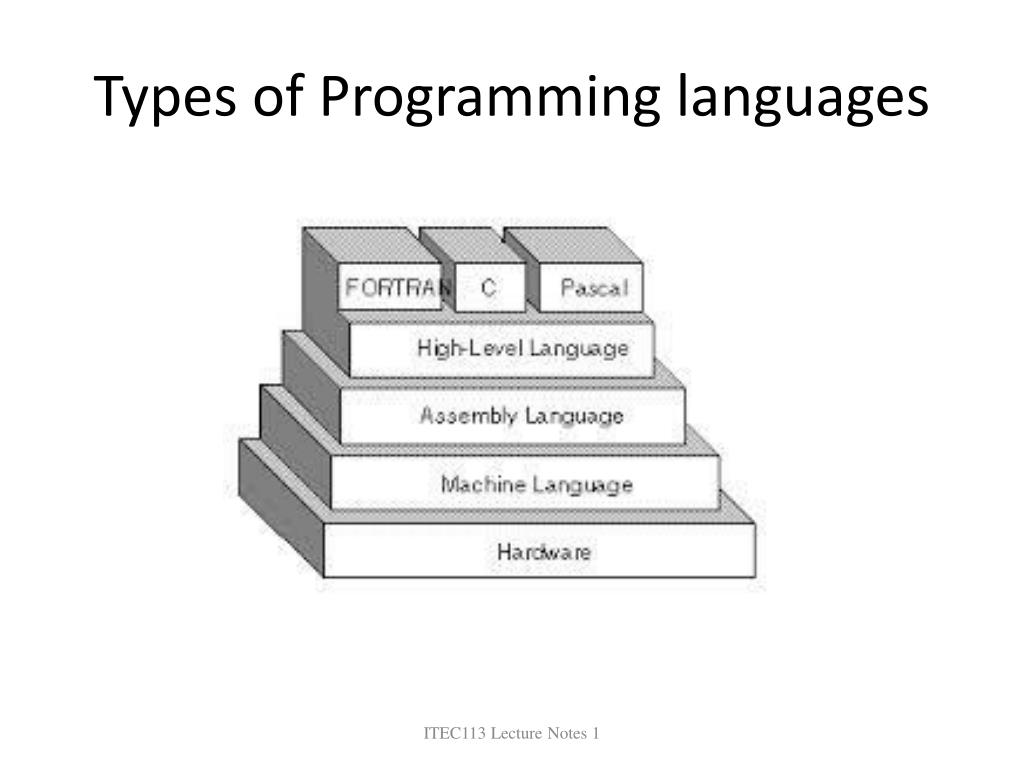 Types of Programming languages

FORTRAN
C
Pascal
High-Level Language
Assembly Language
Machine Language
Hardware

ITEC113 Lecture Notes 1